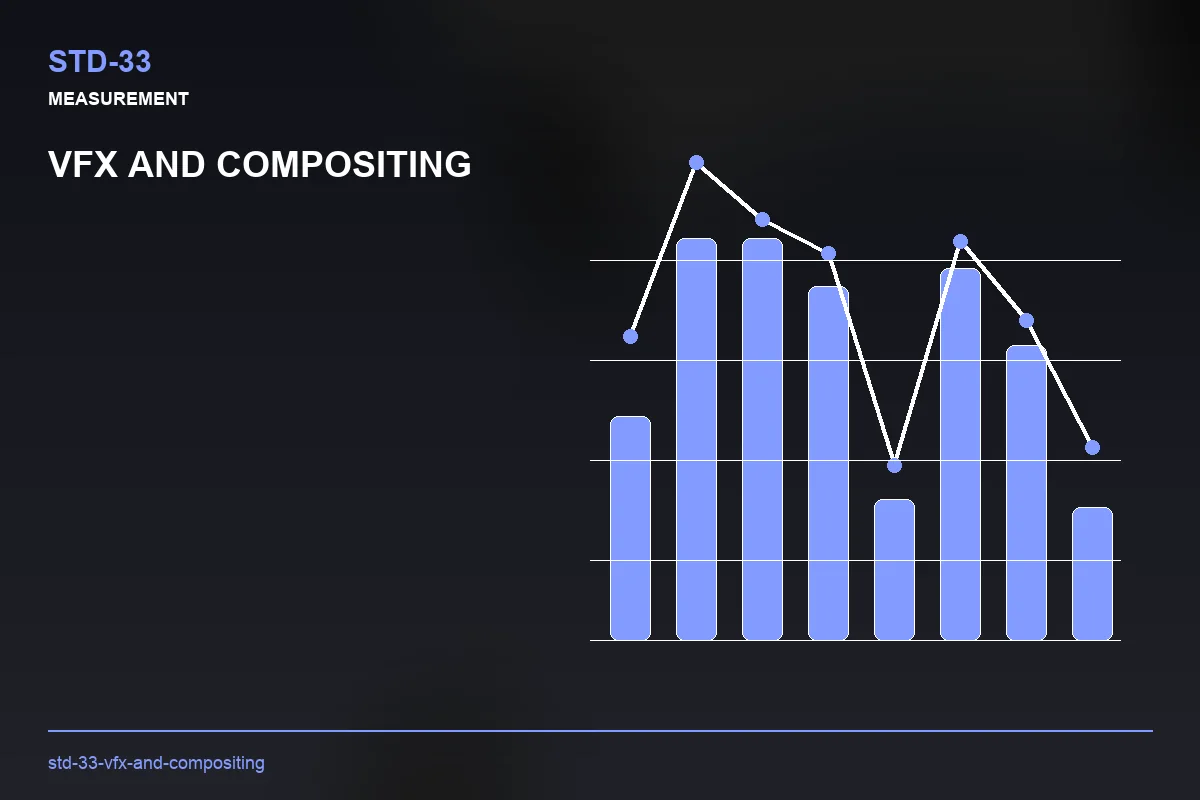 STD-33

MEASUREMENT

VFX AND COMPOSITING

std-33-vfx-and-compositing